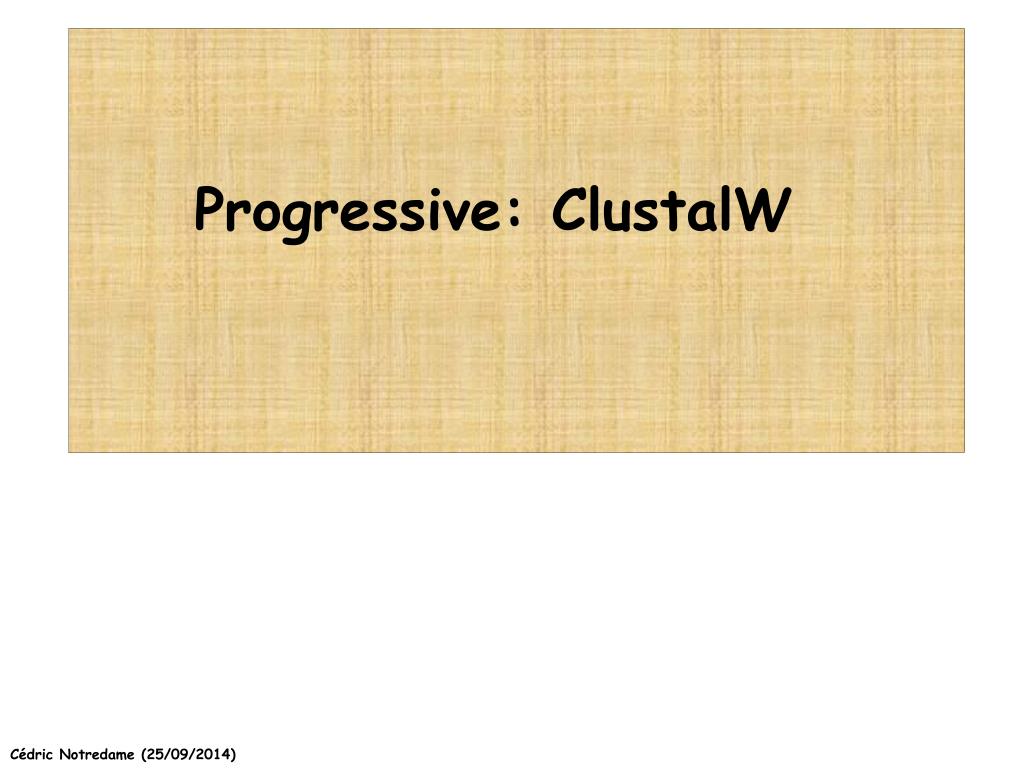 Progressive: ClustalW

Cédric Notredame (25/09/2014)